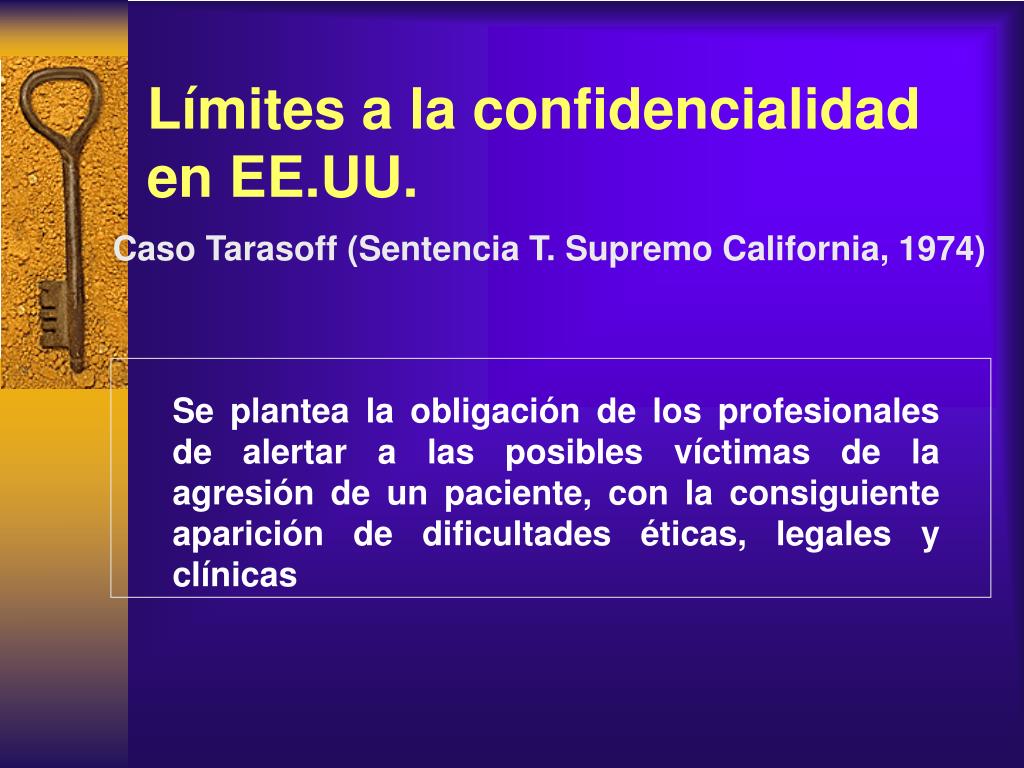 Límites a la confidencialidad en EE.UU.

Caso Tarasoff (Sentencia T. Supremo California, 1974)

Se plantea la obligación de los profesionales de alertar a las posibles víctimas de la agresión de un paciente, con la consiguiente aparición de dificultades éticas, legales y clínicas